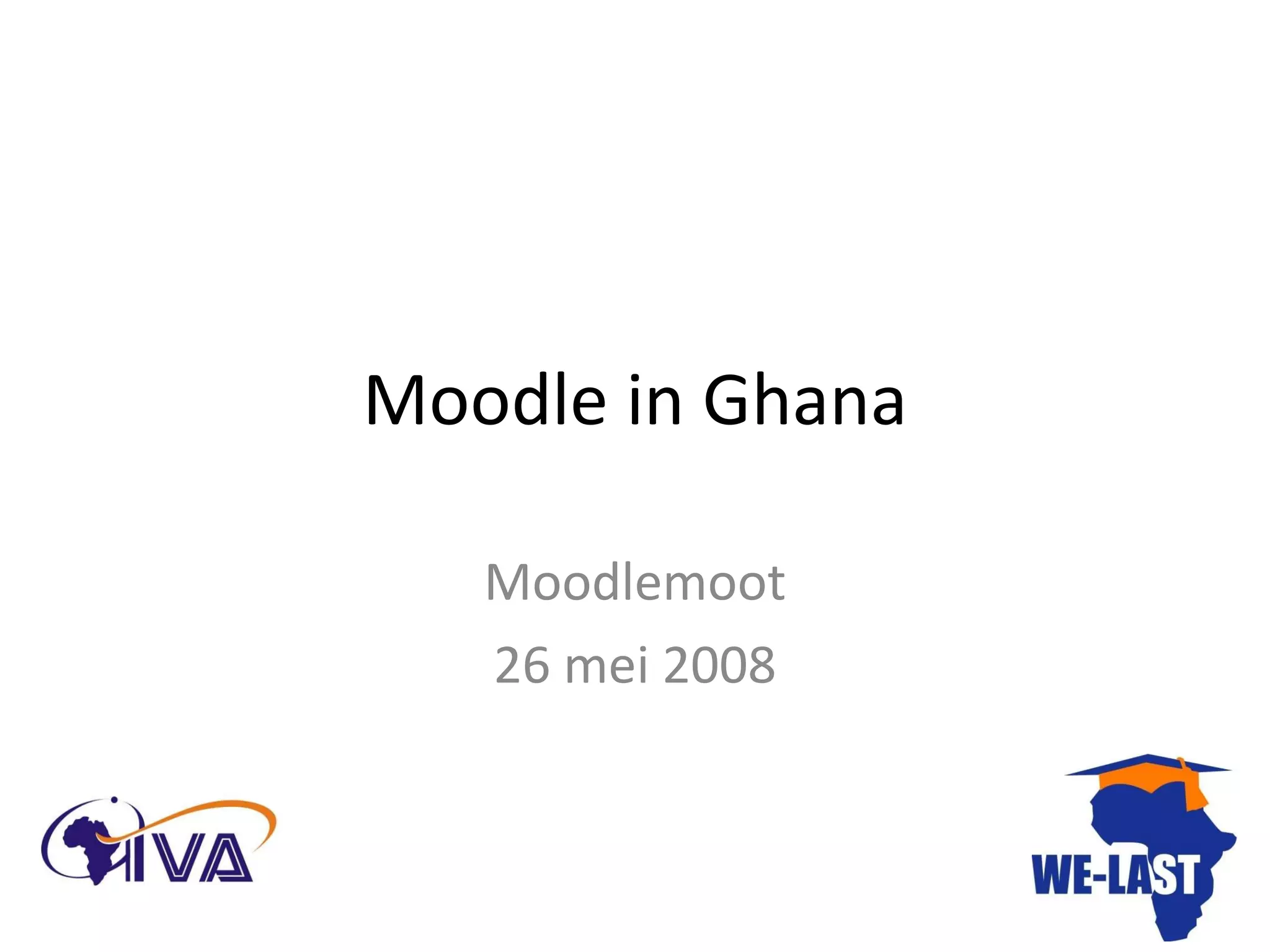 Moodle in Ghana

Moodlemoot

26 mei 2008

IVA

WE-LAST